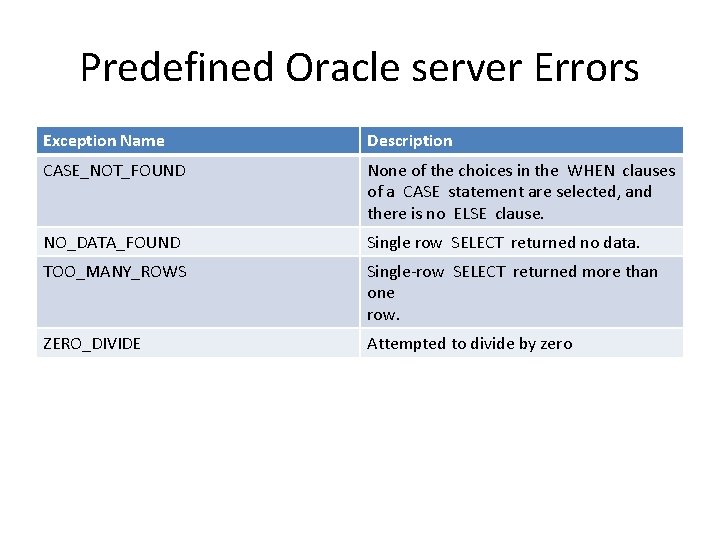 Predefined Oracle server Errors

| Exception Name | Description |
|---|---|
| CASE_NOT_FOUND | None of the choices in the WHEN clauses of a CASE statement are selected, and there is no ELSE clause. |
| NO_DATA_FOUND | Single row SELECT returned no data. |
| TOO_MANY_ROWS | Single-row SELECT returned more than one row. |
| ZERO_DIVIDE | Attempted to divide by zero |